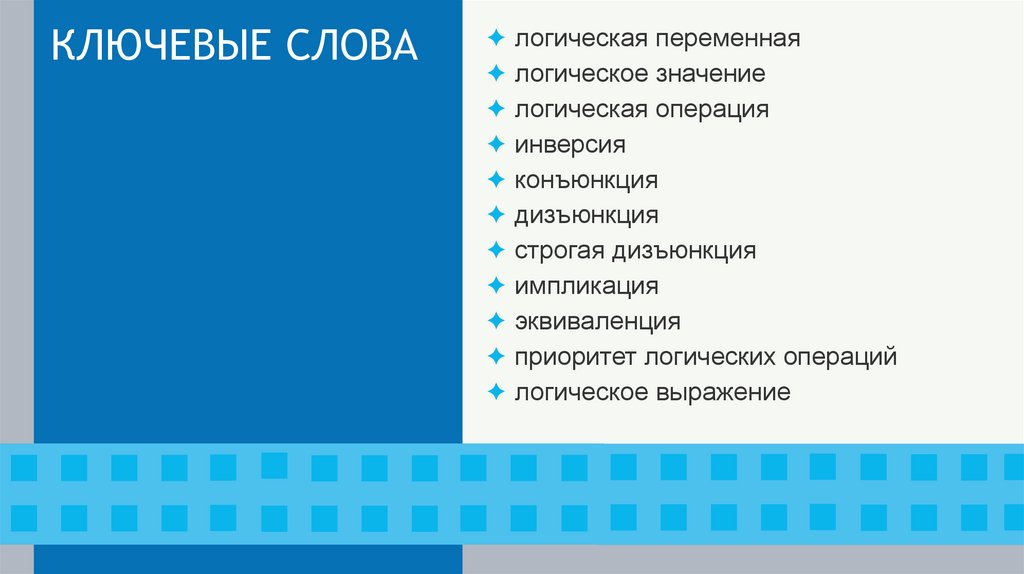 КЛЮЧЕВЫЕ СЛОВА

✦ логическая переменная
✦ логическое значение
✦ логическая операция
✦ инверсия
✦ конъюнкция
✦ дизъюнкция
✦ строгая дизъюнкция
✦ импликация
✦ эквиваленция
✦ приоритет логических операций
✦ логическое выражение